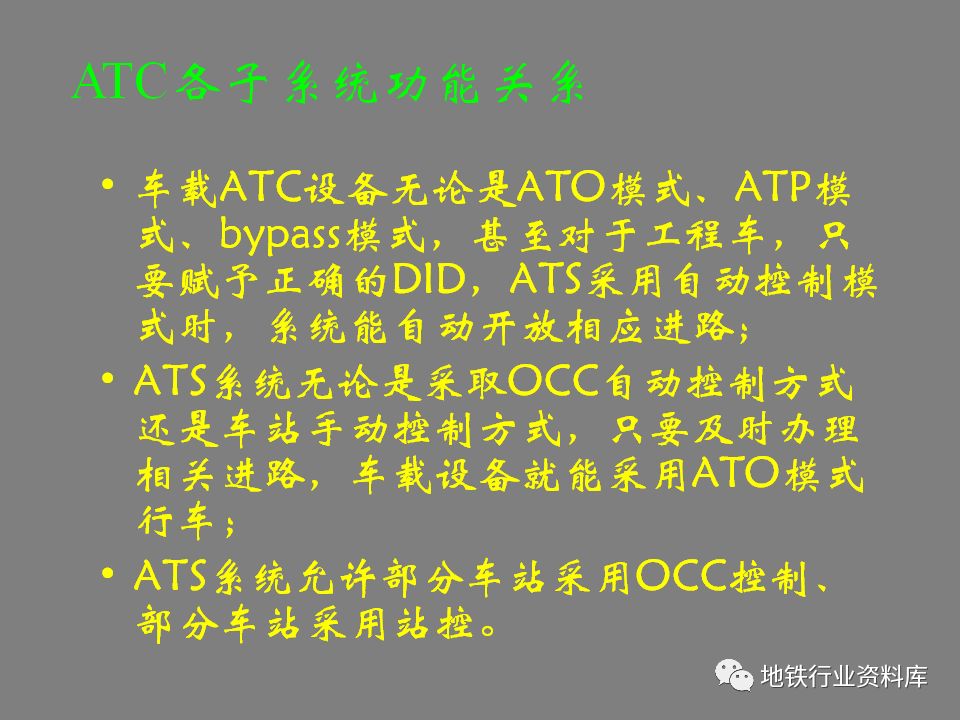 ATC各子系统功能关系

• 车载ATC设备无论是ATO模式、ATP模式、bypass模式，甚至对于工程车，只要赋予正确的DID，ATS采用自动控制模式时，系统能自动开放相应进路；

• ATS系统无论是采取OCC自动控制方式还是车站手动控制方式，只要及时办理相关进路，车载设备就能采用ATO模式行车；

• ATS系统允许部分车站采用OCC控制、部分车站采用站控。

地铁行业资料库